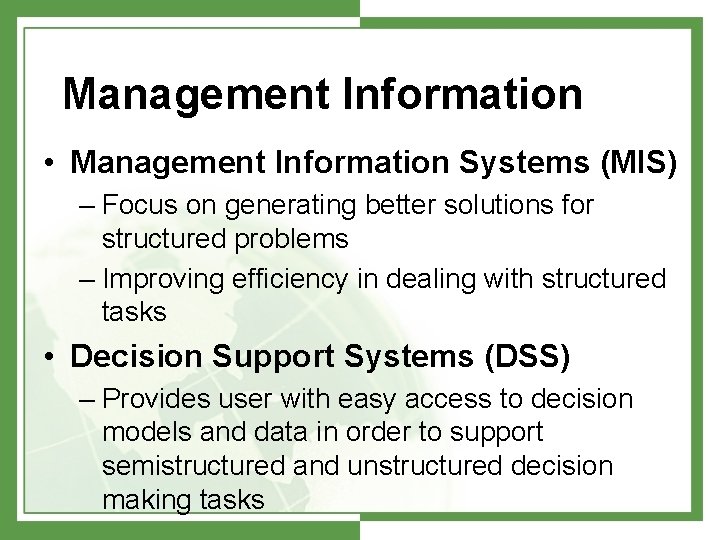 Management Information

• Management Information Systems (MIS)
– Focus on generating better solutions for structured problems
– Improving efficiency in dealing with structured tasks

• Decision Support Systems (DSS)
– Provides user with easy access to decision models and data in order to support semistructured and unstructured decision making tasks